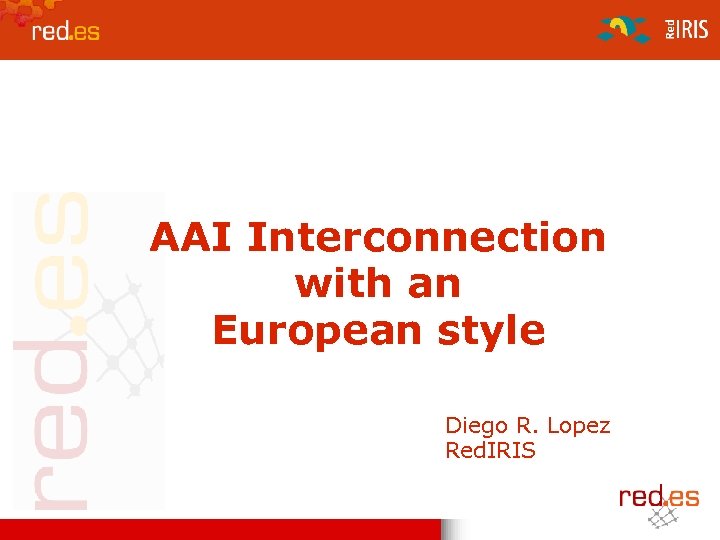 red.es

Red IRIS

red.es

AAI Interconnection with an European style

Diego R. Lopez
RedIRIS

red.es